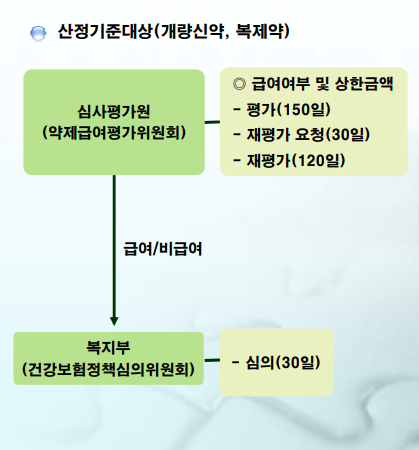 산정기준대상(개량신약, 복제약)

심사평가원
(약제급여평가위원회)

◎ 급여여부 및 상한금액
- 평가(150일)
- 재평가 요청(30일)
- 재평가(120일)

급여/비급여

복지부
(건강보험정책심의위원회)

- 심의(30일)